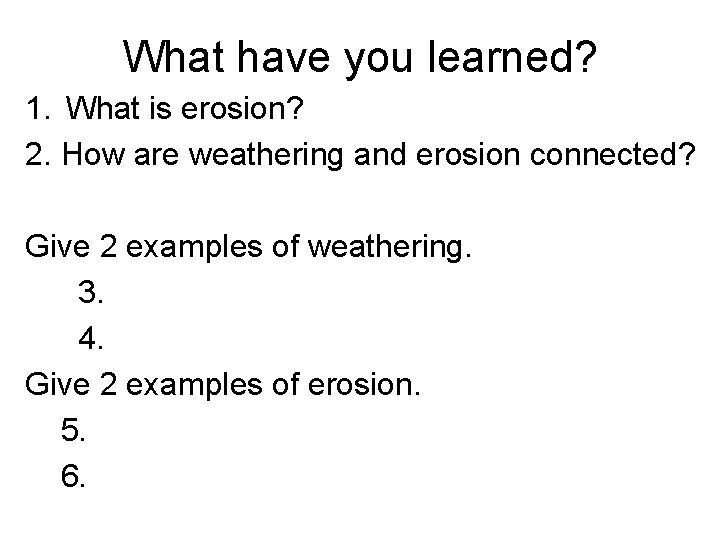 What have you learned?

1. What is erosion?
2. How are weathering and erosion connected?

Give 2 examples of weathering.
3.
4.

Give 2 examples of erosion.
5.
6.